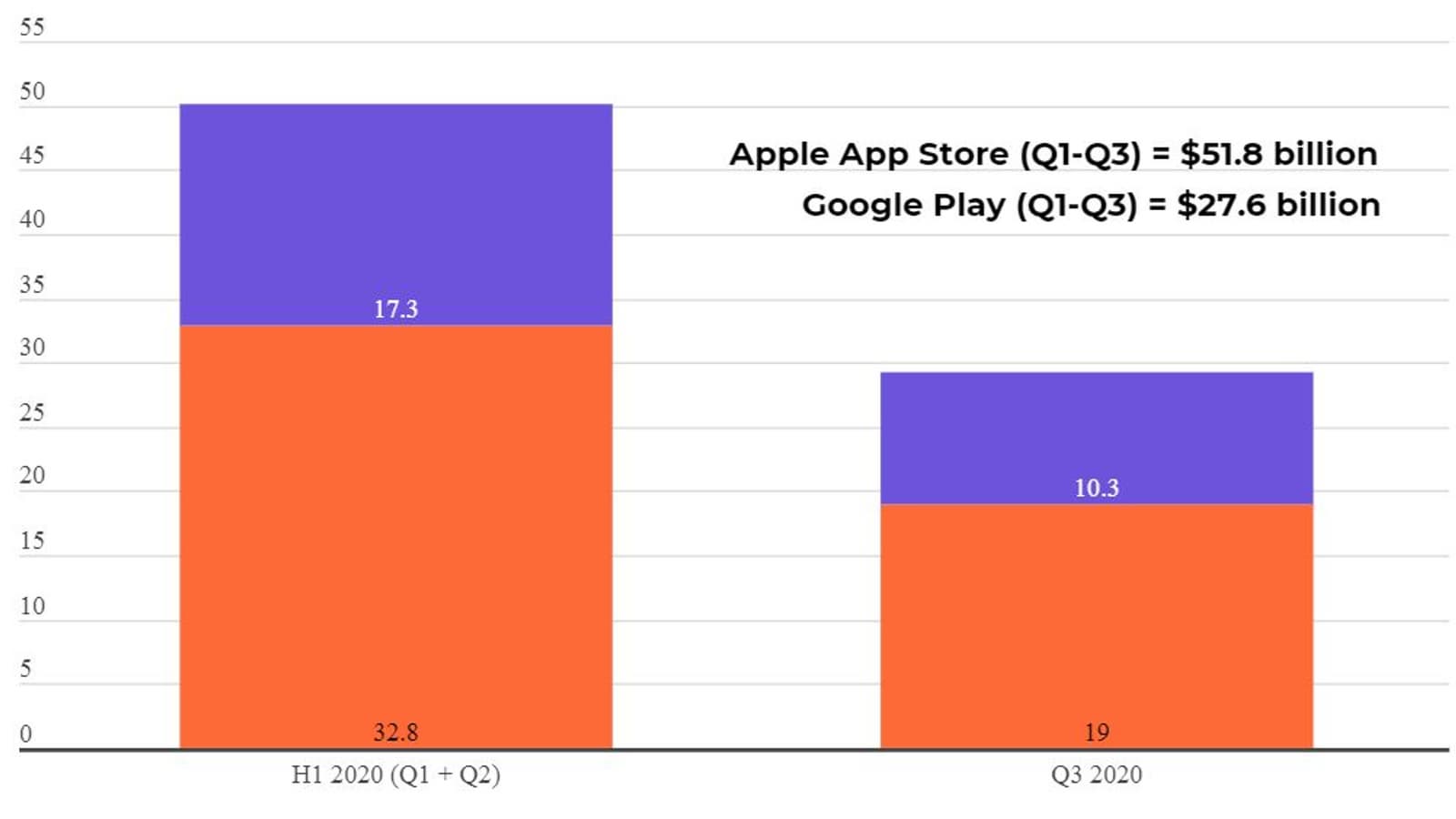 55
50
45
40
35
30
25
20
15
10
5
0

Apple App Store (Q1-Q3) = $51.8 billion
Google Play (Q1-Q3) = $27.6 billion

17.3
32.8
10.3
19

H1 2020 (Q1 + Q2)
Q3 2020